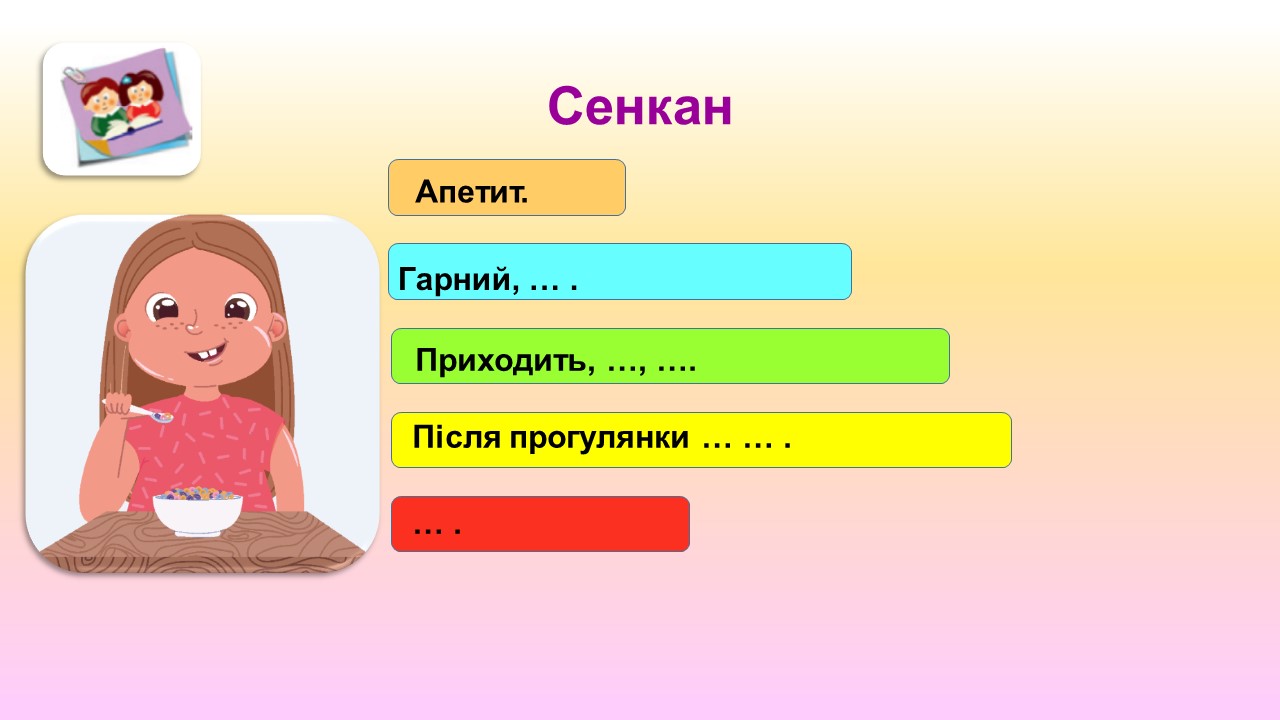 Сенкан

Апетит.

Гарний, … .

Приходить, …, ….

Після прогулянки … … .

… .